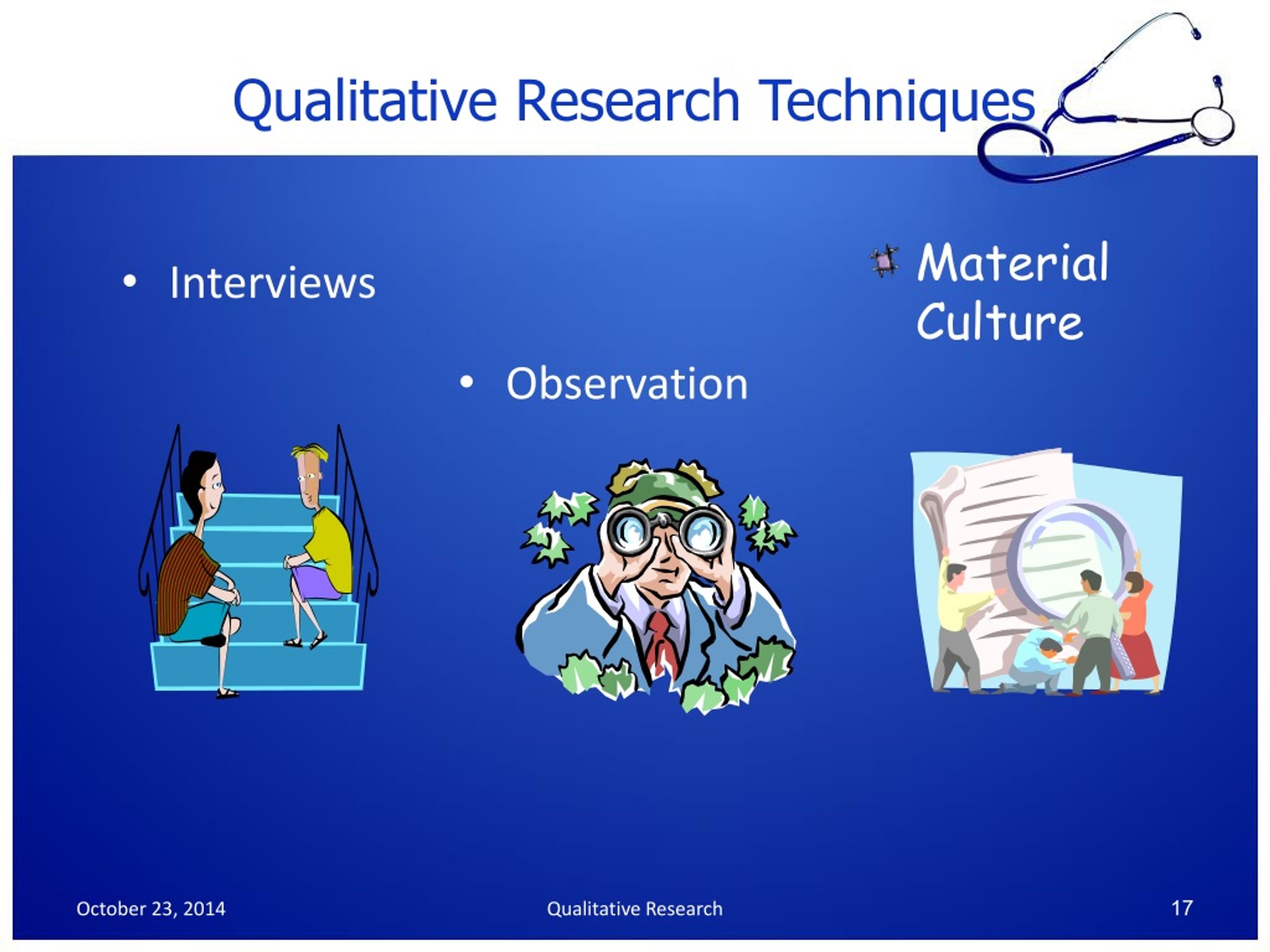 Qualitative Research Techniques

• Interviews

• Observation

Material Culture

October 23, 2014

Qualitative Research

17